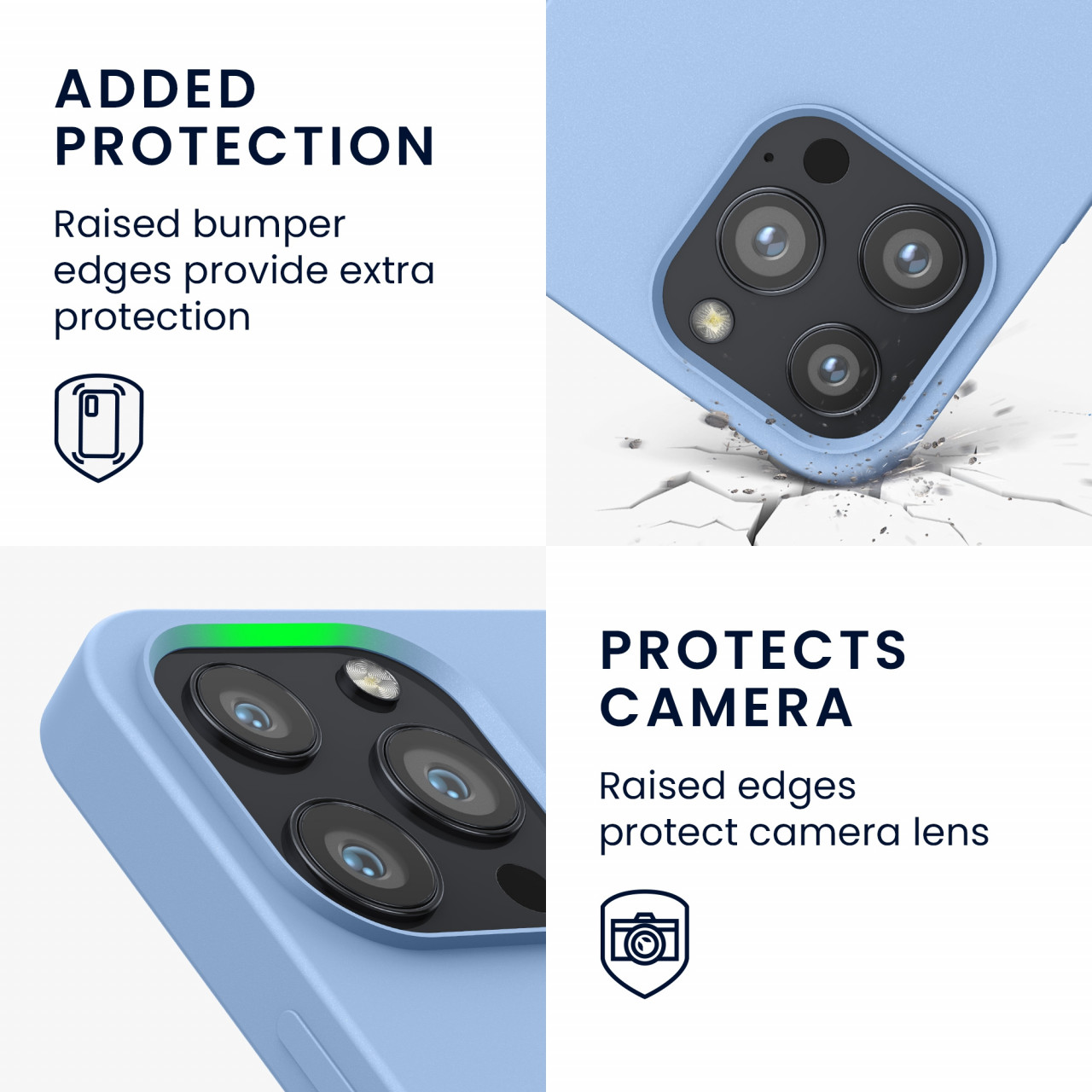 ADDED PROTECTION

Raised bumper edges provide extra protection

PROTECTS CAMERA

Raised edges protect camera lens